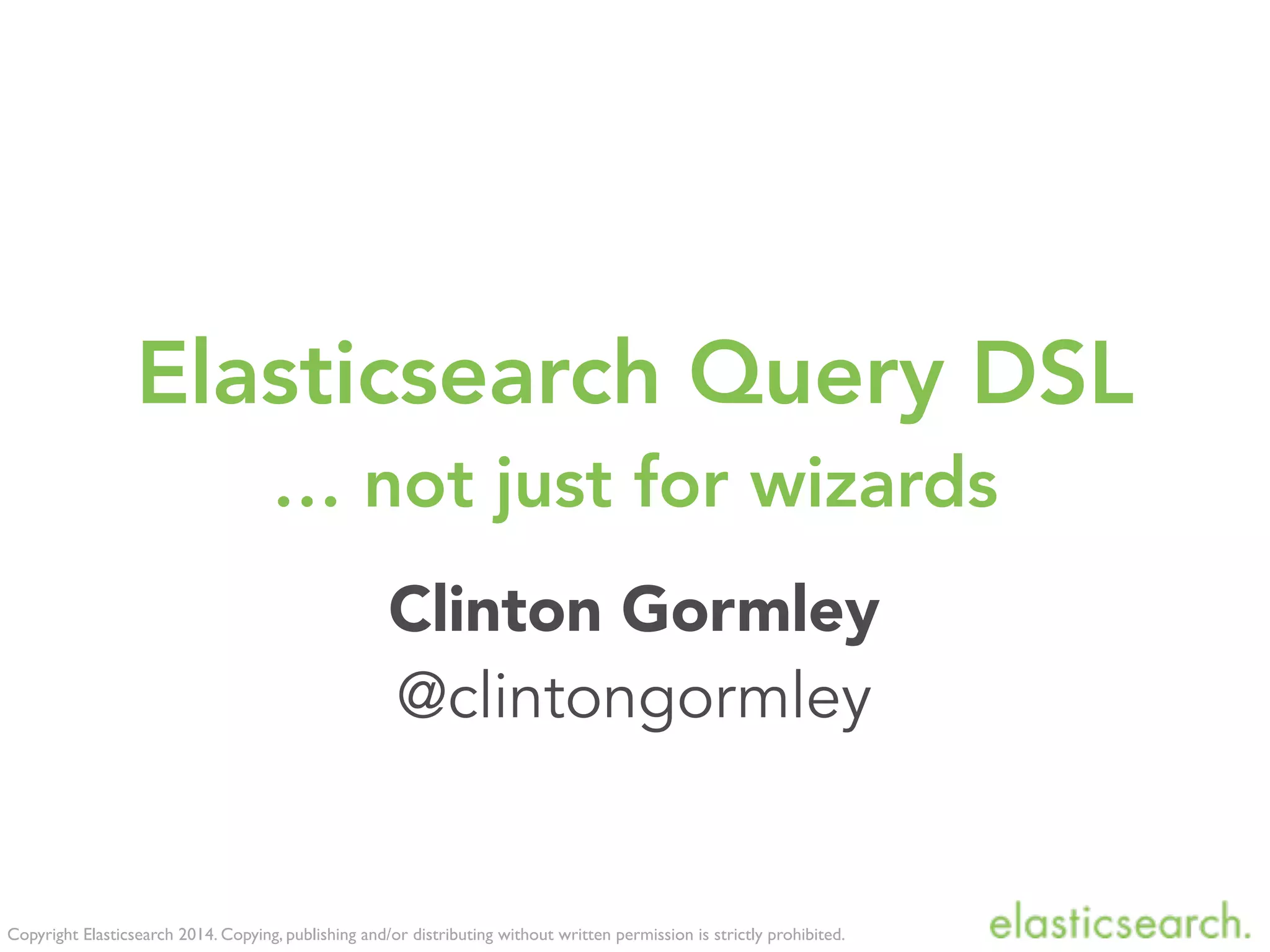 Elasticsearch Query DSL

… not just for wizards

Clinton Gormley

@clintongormley

Copyright Elasticsearch 2014. Copying, publishing and/or distributing without written permission is strictly prohibited.

elasticsearch.